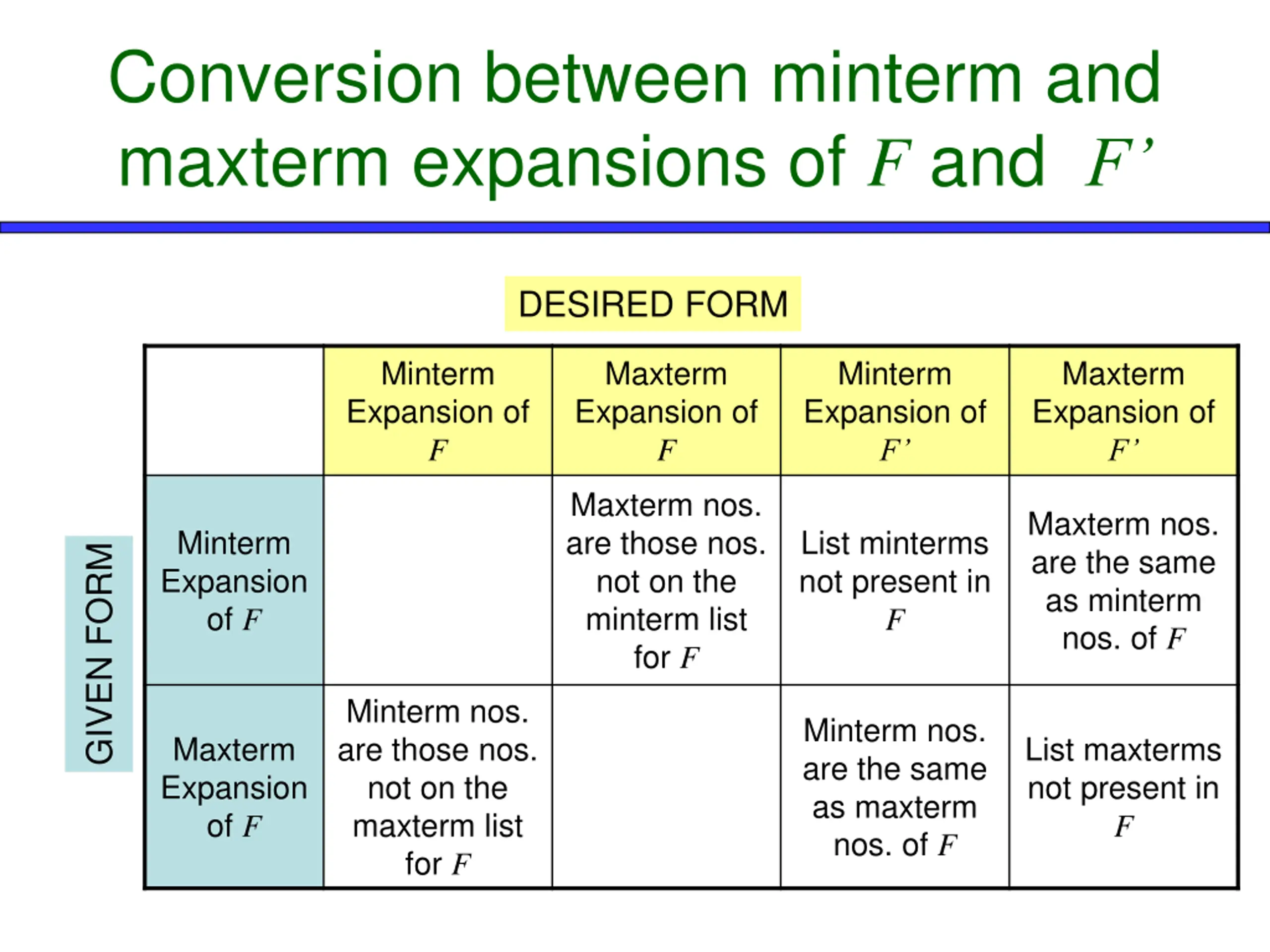 Conversion between minterm and maxterm expansions of $F$ and $F'$

DESIRED FORM

GIVEN FORM

| | Minterm Expansion of $F$ | Maxterm Expansion of $F$ | Minterm Expansion of $F'$ | Maxterm Expansion of $F'$ |
|---|---|---|---|---|
| Minterm Expansion of $F$ | | Maxterm nos. are those nos. not on the minterm list for $F$ | List minterms not present in $F$ | Maxterm nos. are the same as minterm nos. of $F$ |
| Maxterm Expansion of $F$ | Minterm nos. are those nos. not on the maxterm list for $F$ | | Minterm nos. are the same as maxterm nos. of $F$ | List maxterms not present in $F$ |